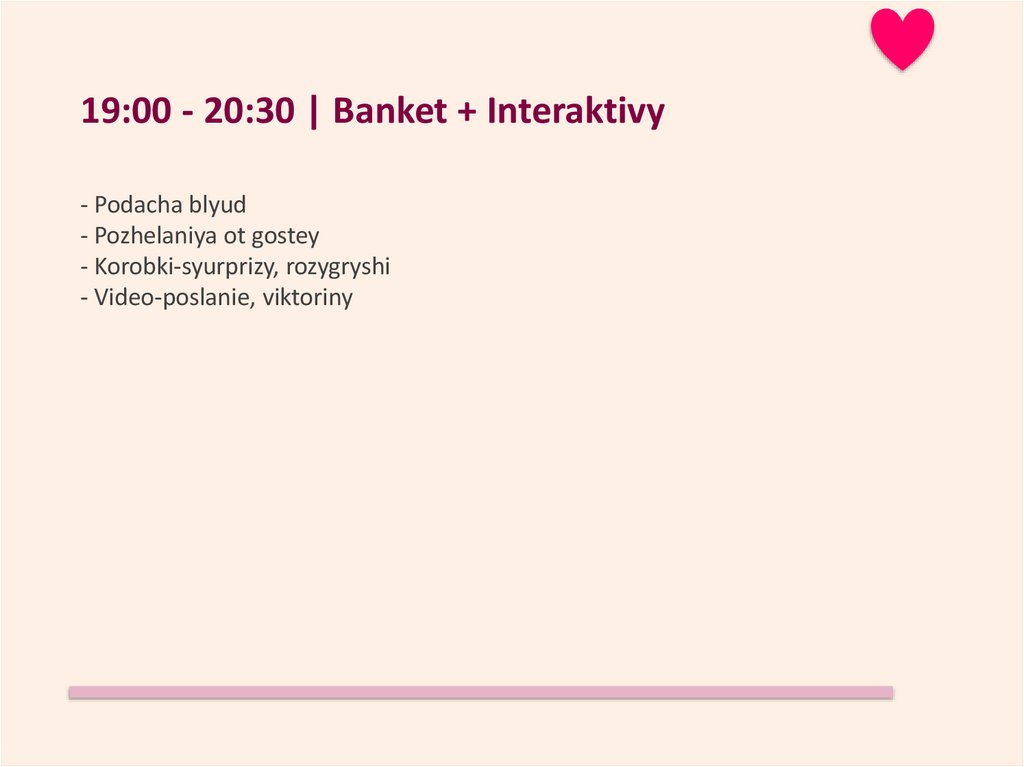 19:00 - 20:30 | Banket + Interaktivy

- Podacha blyud
- Pozhelaniya ot gostey
- Korobki-syurprizy, rozygryshi
- Video-poslanie, viktoriny